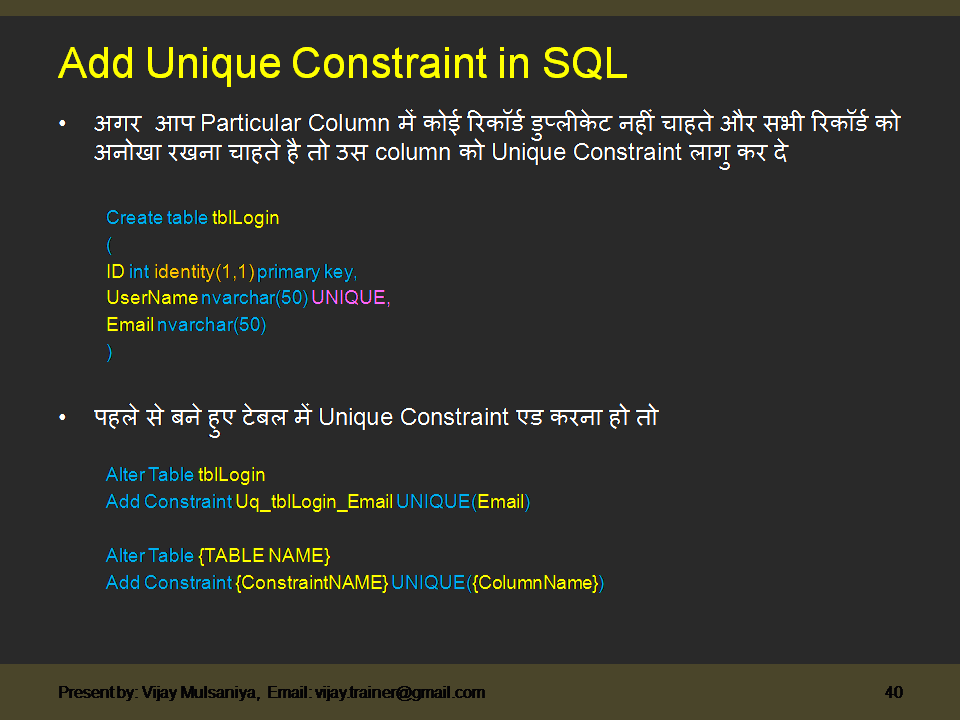 Add Unique Constraint in SQL

• अगर आप Particular Column में कोई रिकॉर्ड डुप्लीकेट नहीं चाहते और सभी रिकॉर्ड को अनोखा रखना चाहते है तो उस column को Unique Constraint लागु कर दे

Create table tblLogin
(
ID int identity(1,1) primary key,
UserName nvarchar(50) UNIQUE,
Email nvarchar(50)
)

• पहले से बने हुए टेबल में Unique Constraint एड करना हो तो

Alter Table tblLogin
Add Constraint Uq_tblLogin_Email UNIQUE(Email)

Alter Table {TABLE NAME}
Add Constraint {ConstraintNAME} UNIQUE({ColumnName})

Present by: Vijay Mulsaniya, Email: vijay.trainer@gmail.com

40